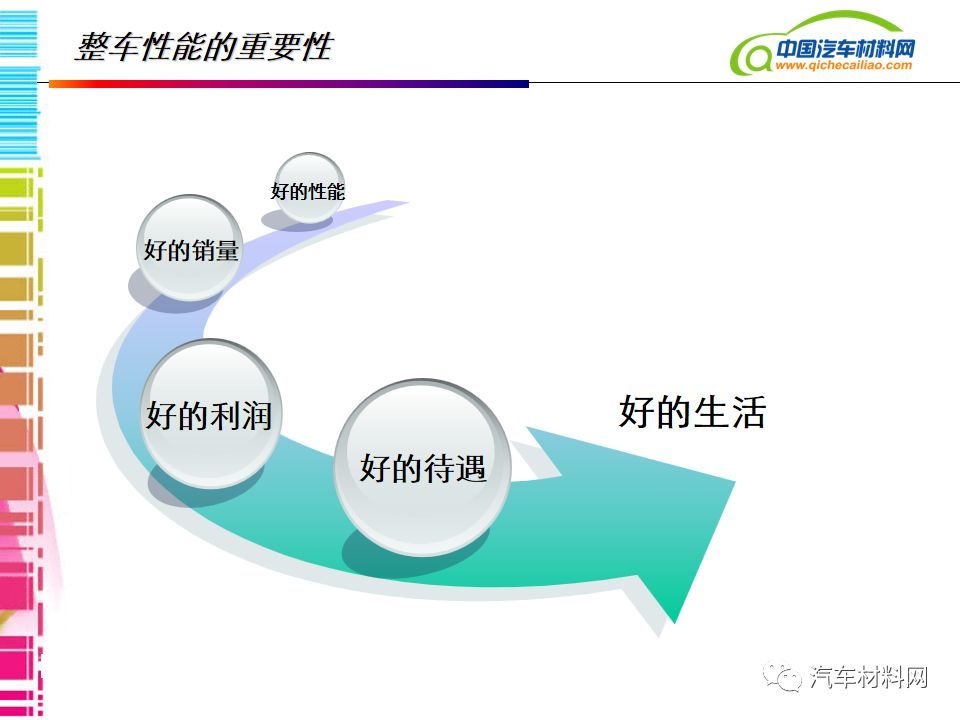 整车性能的重要性

中国汽车材料网
www.qichecailiao.com

好的性能

好的销量

好的利润

好的待遇

好的生活

汽车材料网